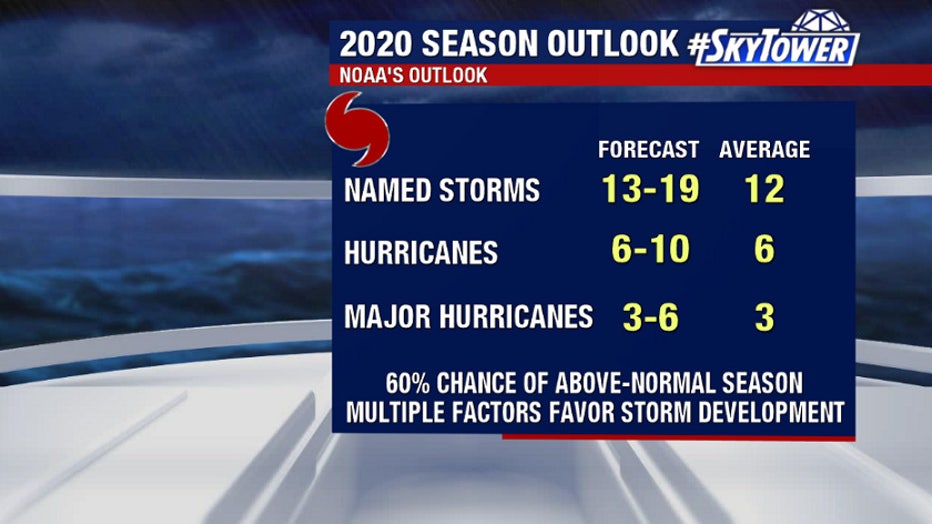 2020 SEASON OUTLOOK #SKYTOWER

NOAA'S OUTLOOK

| | FORECAST | AVERAGE |
|---|---|---|
| NAMED STORMS | 13-19 | 12 |
| HURRICANES | 6-10 | 6 |
| MAJOR HURRICANES | 3-6 | 3 |

60% CHANCE OF ABOVE-NORMAL SEASON
MULTIPLE FACTORS FAVOR STORM DEVELOPMENT